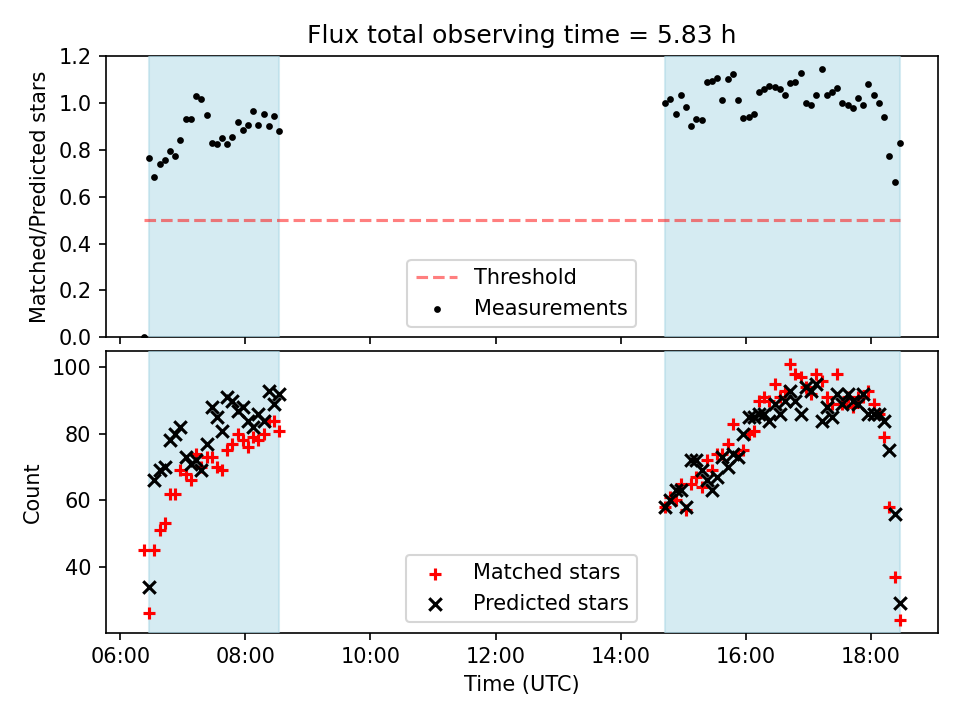 Flux total observing time = 5.83 h

Matched/Predicted stars

1.2
1.0
0.8
0.6
0.4
0.2
0.0

Threshold
Measurements

Count

100
80
60
40

Matched stars
Predicted stars

06:00
08:00
10:00
12:00
14:00
16:00
18:00

Time (UTC)